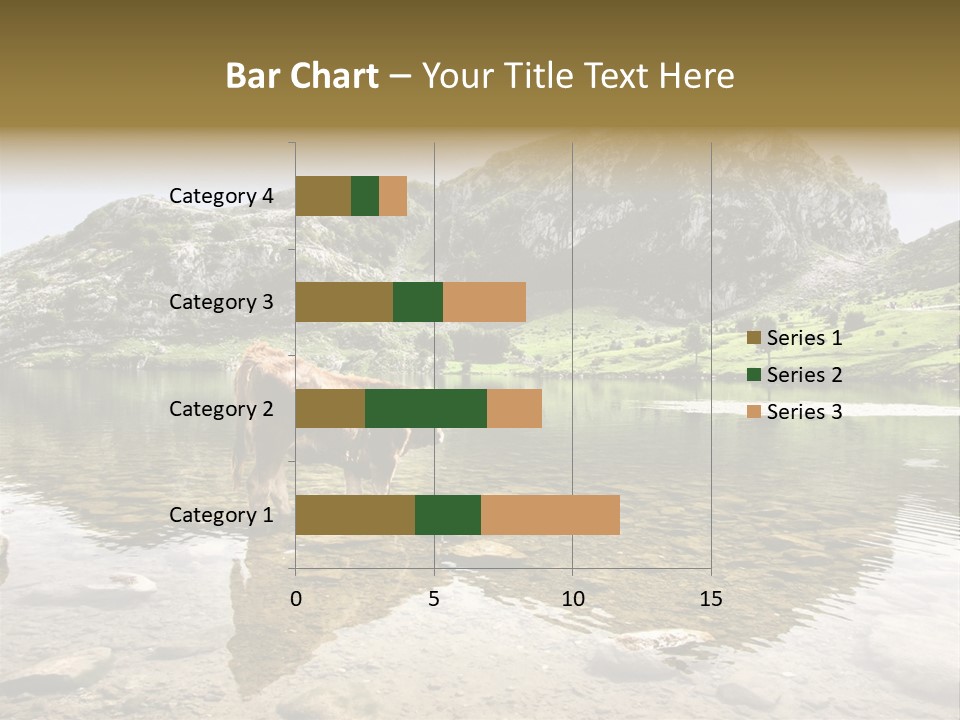 Bar Chart – Your Title Text Here

Category 4
Category 3
Category 2
Category 1

0
5
10
15

Series 1
Series 2
Series 3